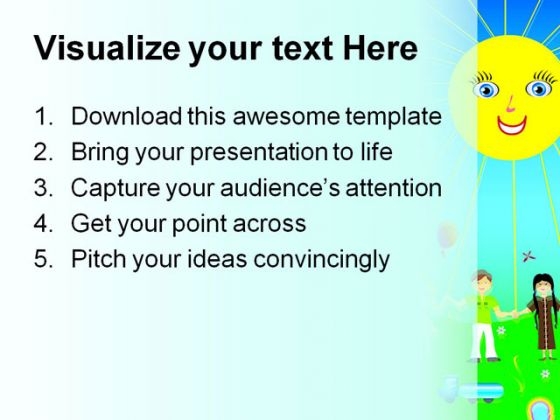 Visualize your text Here

1. Download this awesome template
2. Bring your presentation to life
3. Capture your audience's attention
4. Get your point across
5. Pitch your ideas convincingly